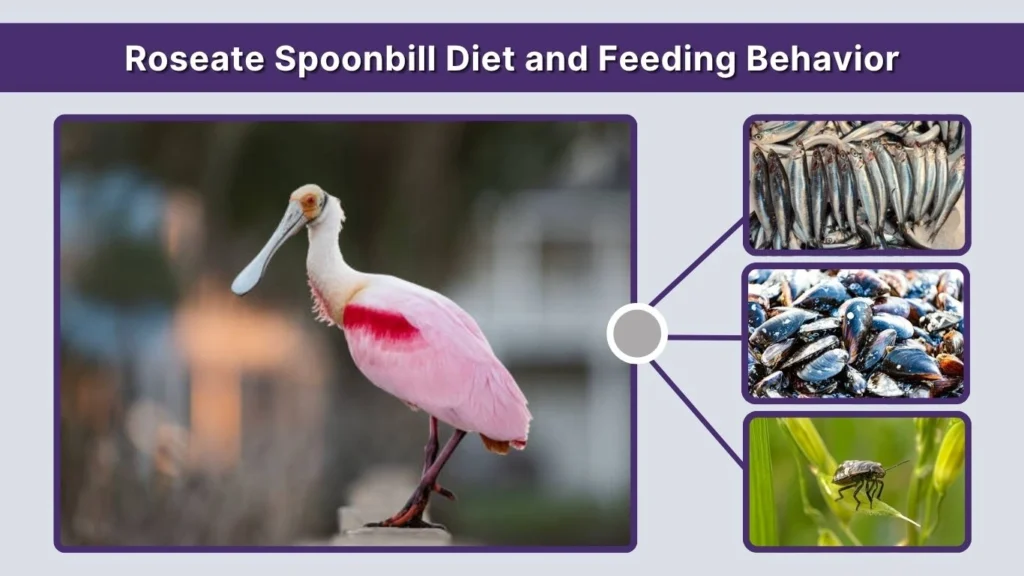 Roseate Spoonbill Diet and Feeding Behavior